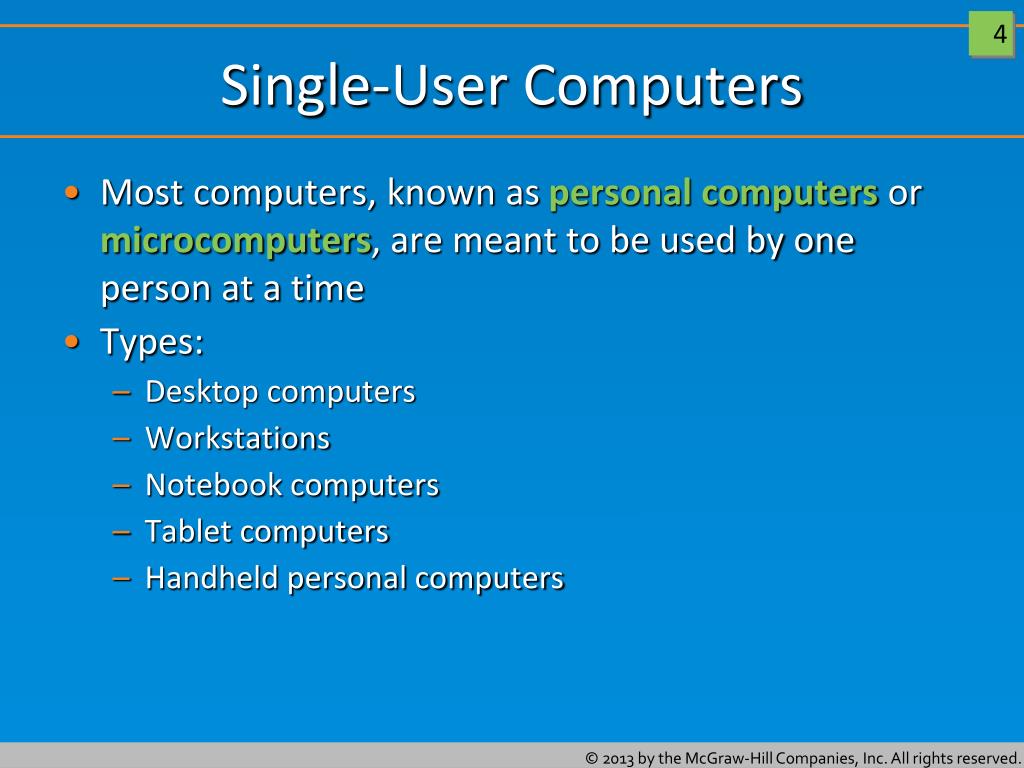 4

Single-User Computers

• Most computers, known as personal computers or microcomputers, are meant to be used by one person at a time
• Types:
– Desktop computers
– Workstations
– Notebook computers
– Tablet computers
– Handheld personal computers

© 2013 by the McGraw-Hill Companies, Inc. All rights reserved.